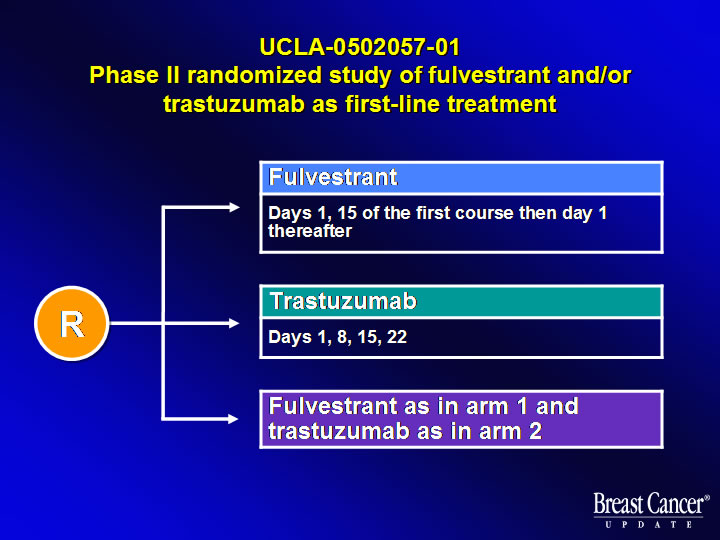 UCLA-0502057-01
Phase II randomized study of fulvestrant and/or trastuzumab as first-line treatment

R

Fulvestrant

Days 1, 15 of the first course then day 1 thereafter

Trastuzumab

Days 1, 8, 15, 22

Fulvestrant as in arm 1 and trastuzumab as in arm 2

Breast Cancer®
UPDATE